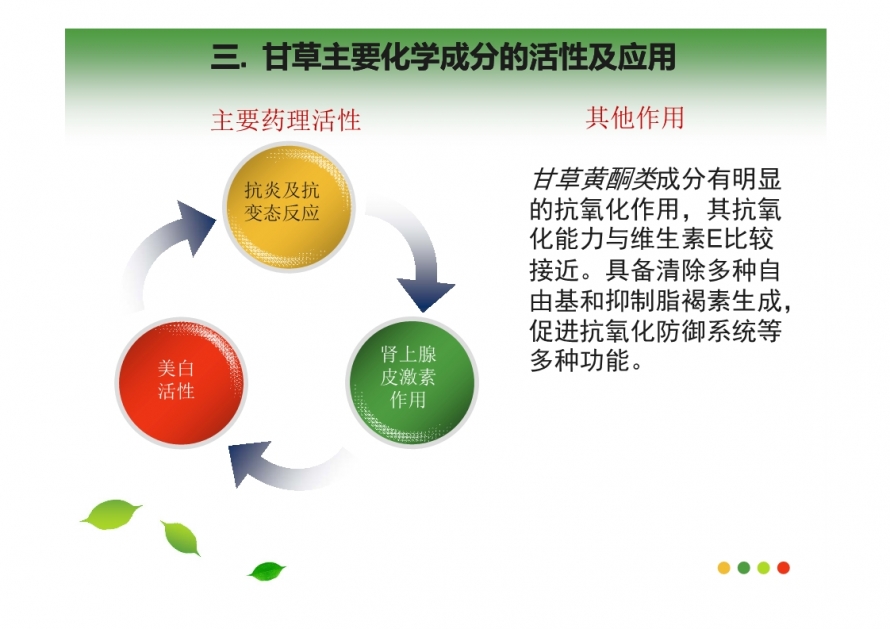 三. 甘草主要化学成分的活性及应用

主要药理活性

抗炎及抗变态反应

肾上腺皮激素作用

美白活性

其他作用

甘草黄酮类成分有明显的抗氧化作用，其抗氧化能力与维生素E比较接近。具备清除多种自由基和抑制脂褐素生成，促进抗氧化防御系统等多种功能。